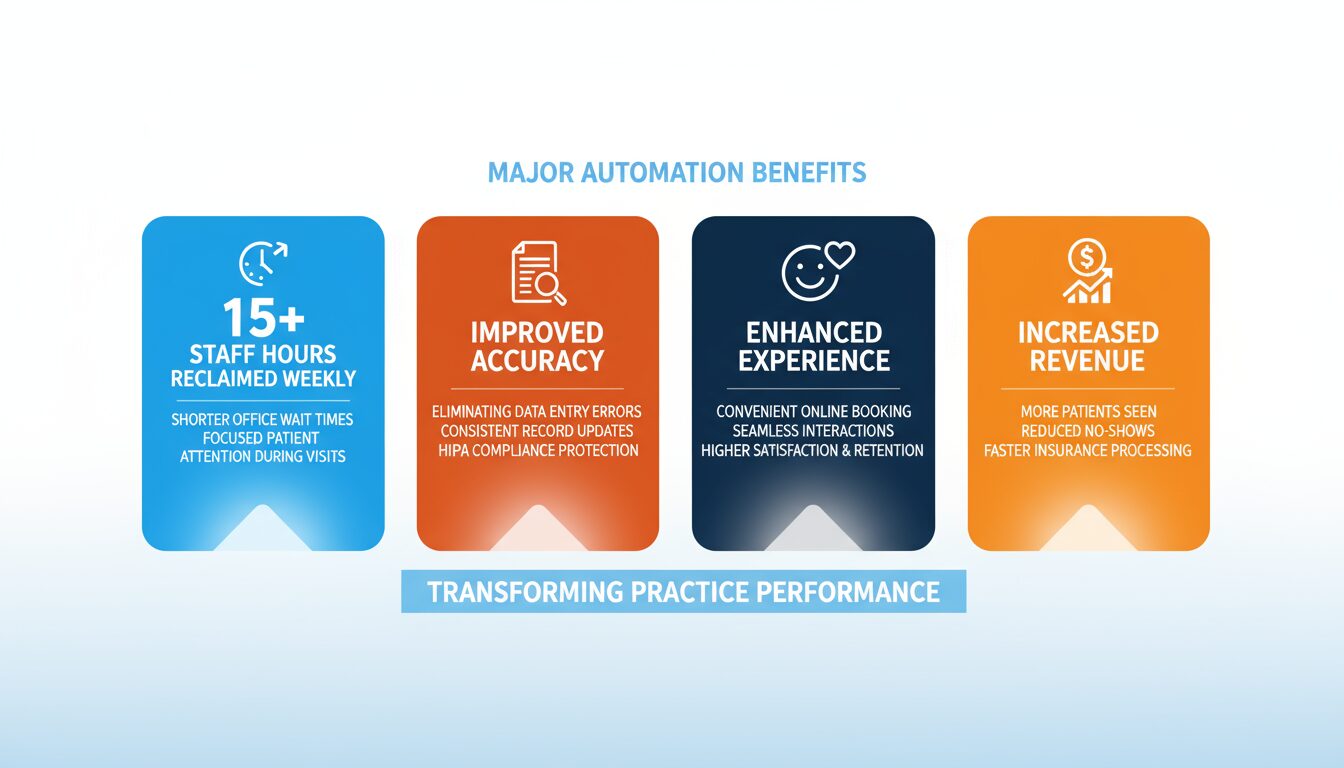 MAJOR AUTOMATION BENEFITS

15+
STAFF HOURS RECLAIMED WEEKLY

SHORTER OFFICE WAIT TIMES
FOCUSED PATIENT ATTENTION DURING VISITS

IMPROVED ACCURACY

ELIMINATING DATA ENTRY ERRORS
CONSISTENT RECORD UPDATES
HIPA COMPLIANCE PROTECTION

ENHANCED EXPERIENCE

CONVENIENT ONLINE BOOKING
SEAMLESS INTERACTIONS
HIGHER SATISFACTION & RETENTION

INCREASED REVENUE

MORE PATIENTS SEEN
REDUCED NO-SHOWS
FASTER INSURANCE PROCESSING

TRANSFORMING PRACTICE PERFORMANCE